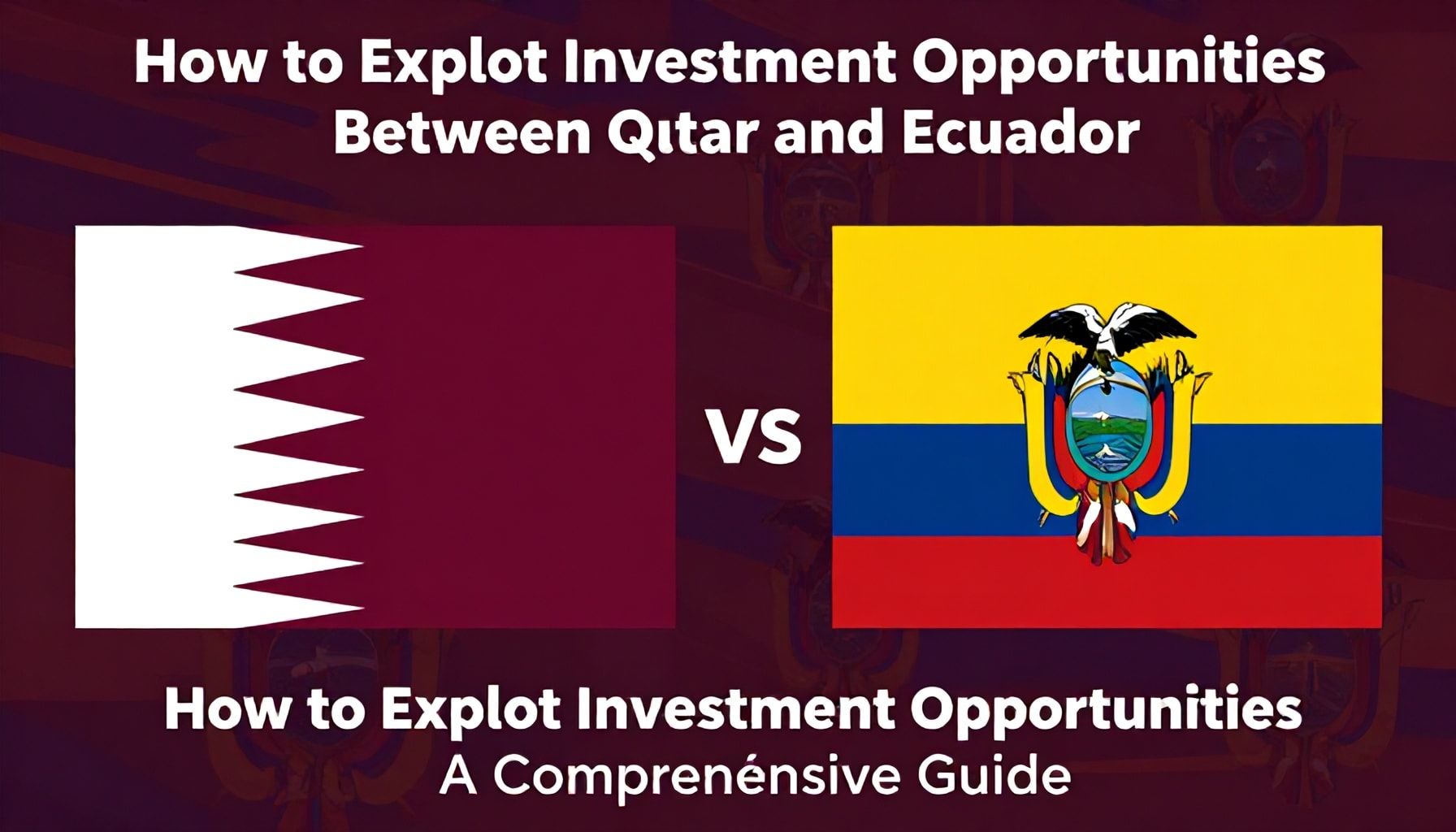 How to Explot Investment Opportunities Between Qıtar and Ecuador

VS

How to Explot Investment Opportunities
A Comprenénsive Guide